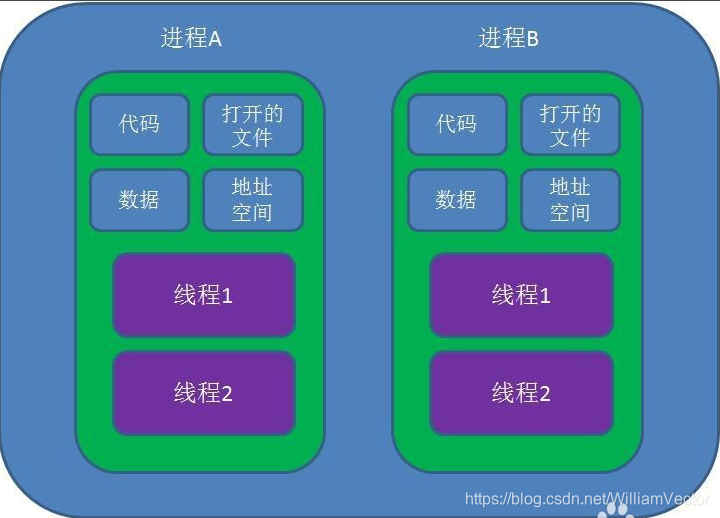 进程A

代码

打开的文件

数据

地址空间

线程1

线程2

进程B

代码

打开的文件

数据

地址空间

线程1

线程2

https://blog.csdn.net/WilliamVector